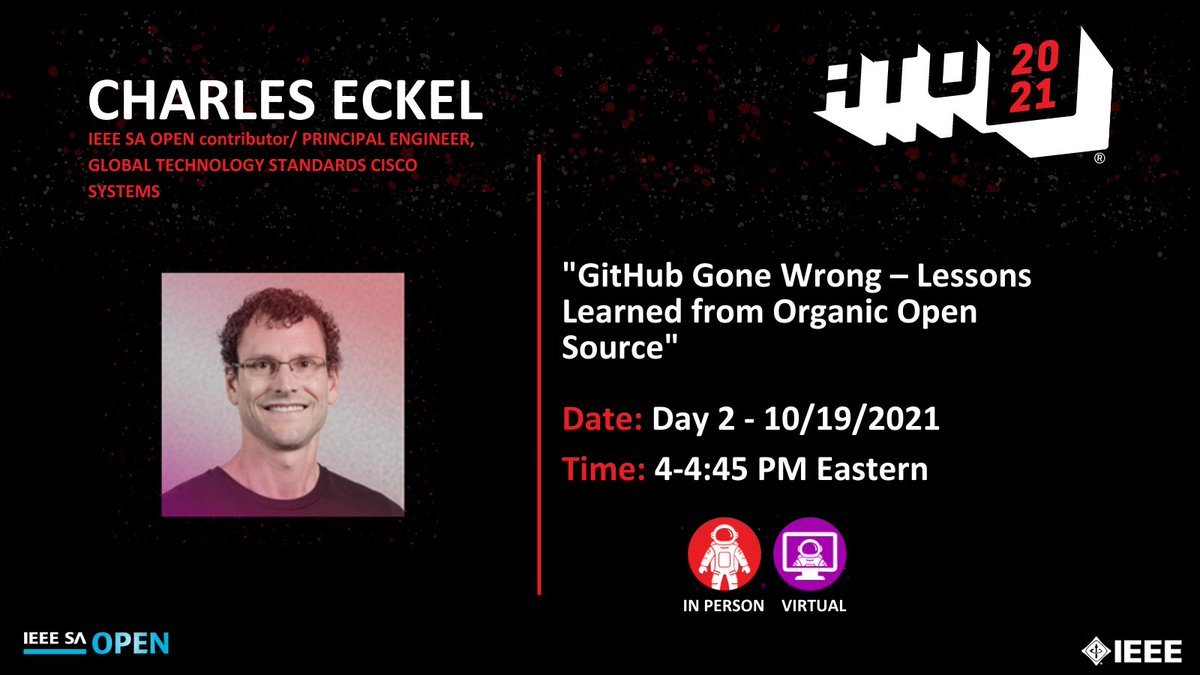 CHARLES ECKEL

IEEE SA OPEN contributor/ PRINCIPAL ENGINEER, GLOBAL TECHNOLOGY STANDARDS CISCO SYSTEMS

ATO 2021 ®

"GitHub Gone Wrong – Lessons Learned from Organic Open Source"

Date: Day 2 - 10/19/2021

Time: 4-4:45 PM Eastern

IN PERSON VIRTUAL

IEEE SA OPEN

IEEE